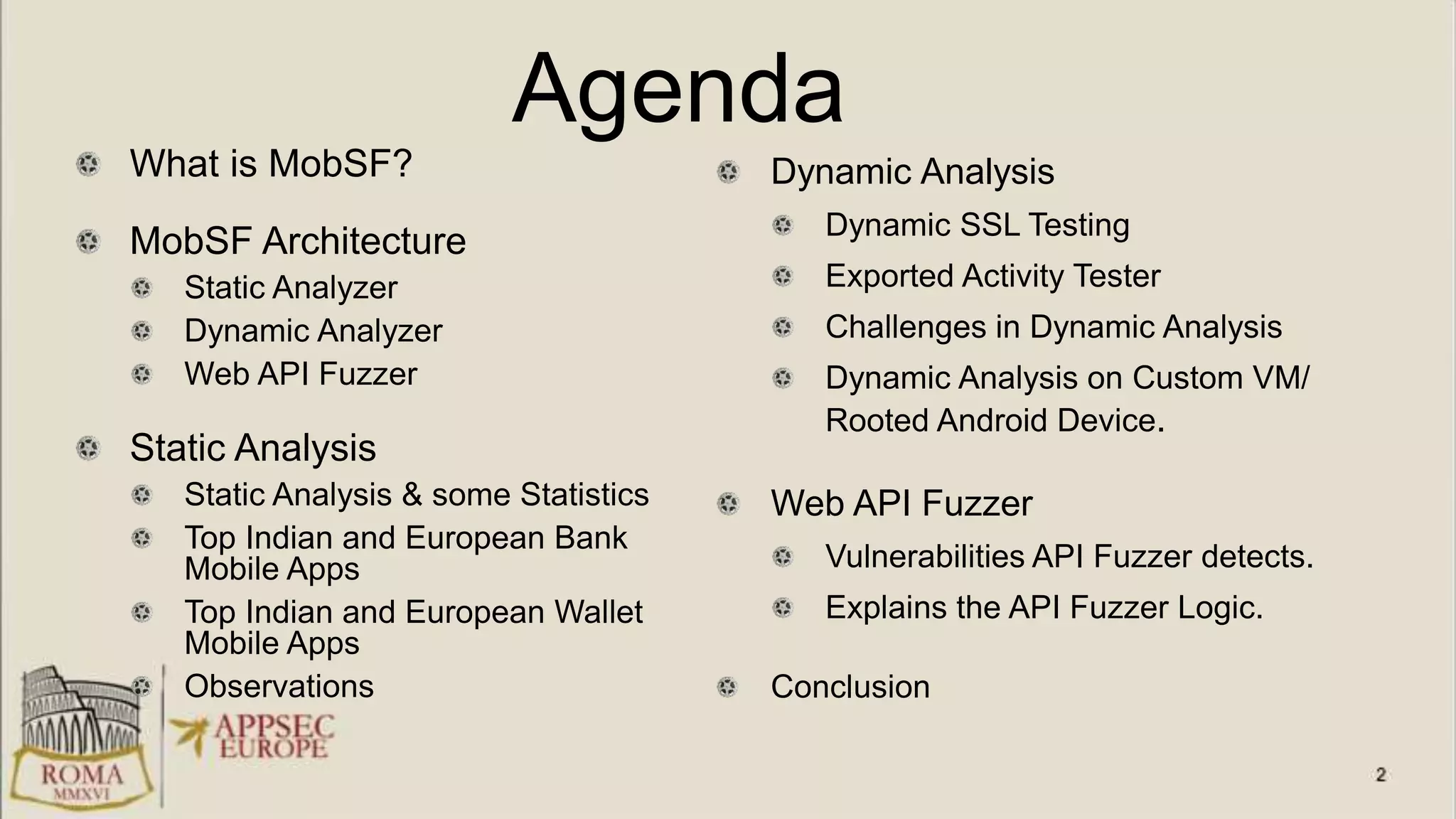 Agenda

What is MobSF?

MobSF Architecture
Static Analyzer
Dynamic Analyzer
Web API Fuzzer

Static Analysis
Static Analysis & some Statistics
Top Indian and European Bank Mobile Apps
Top Indian and European Wallet Mobile Apps
Observations

Dynamic Analysis
Dynamic SSL Testing
Exported Activity Tester
Challenges in Dynamic Analysis
Dynamic Analysis on Custom VM/ Rooted Android Device.

Web API Fuzzer
Vulnerabilities API Fuzzer detects.
Explains the API Fuzzer Logic.

Conclusion

ROMA
MMXVI
APPSEC
EUROPE

2